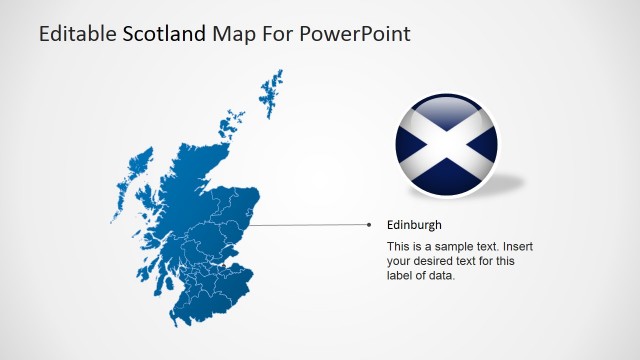 Editable Scotland Map For PowerPoint

Edinburgh

This is a sample text. Insert your desired text for this label of data.